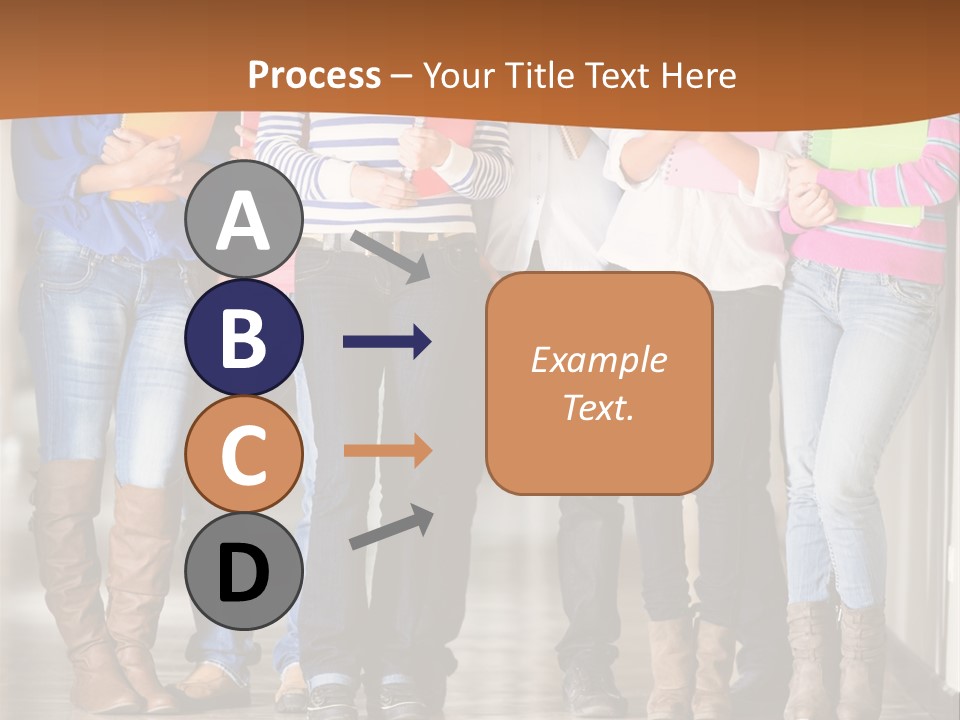 Process – Your Title Text Here

A

B

C

D

Example Text.